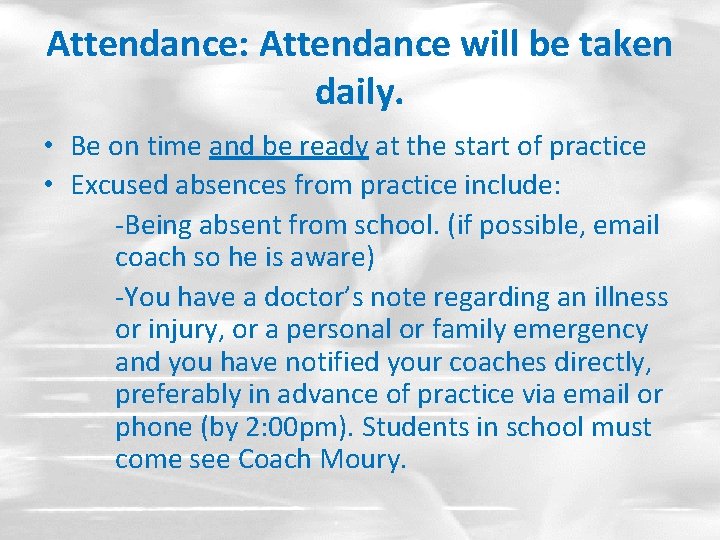 Attendance: Attendance will be taken daily.

• Be on time and be ready at the start of practice
• Excused absences from practice include:

-Being absent from school. (if possible, email coach so he is aware)

-You have a doctor's note regarding an illness or injury, or a personal or family emergency and you have notified your coaches directly, preferably in advance of practice via email or phone (by 2:00pm). Students in school must come see Coach Moury.